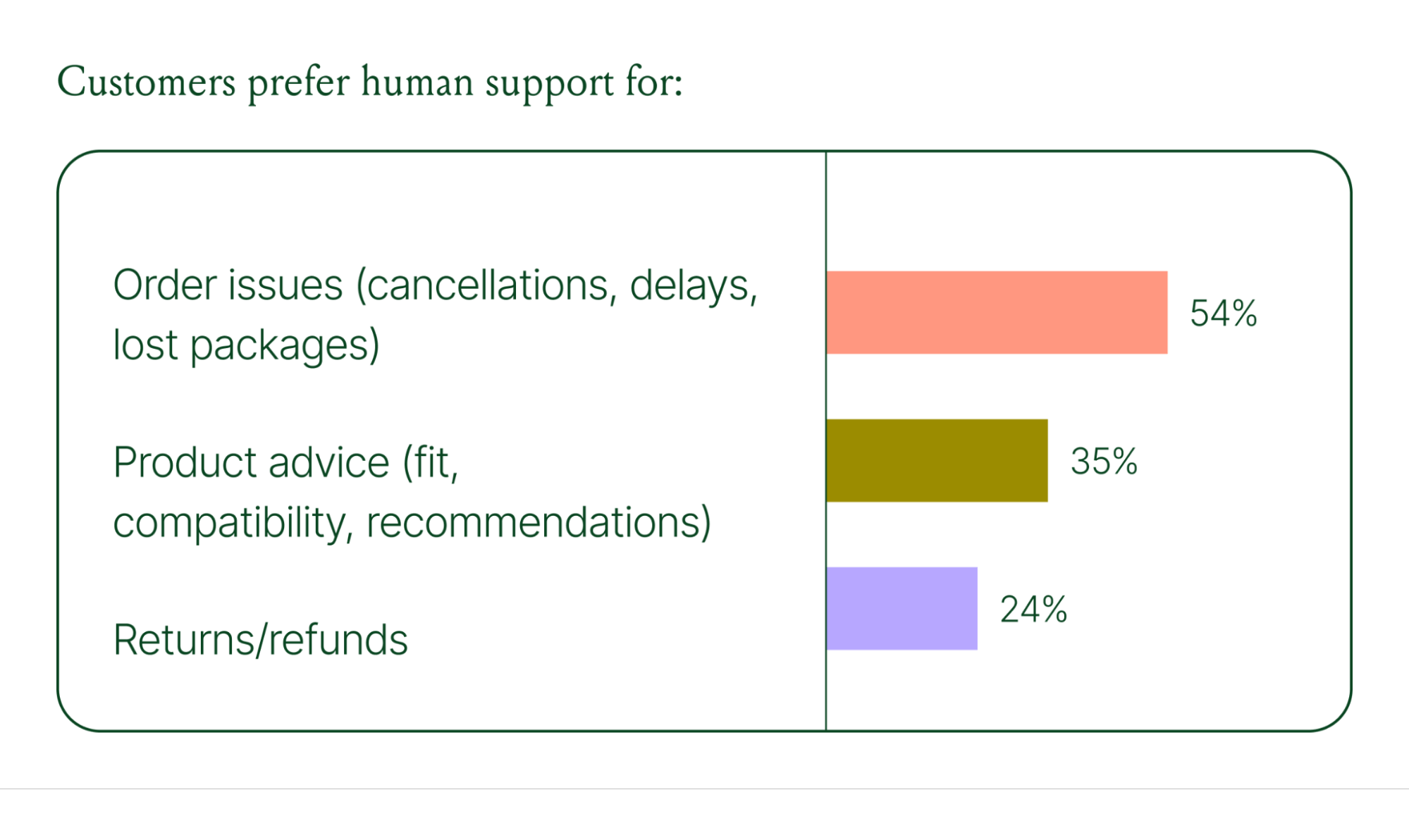 Customers prefer human support for:

Order issues (cancellations, delays, lost packages)

54%

Product advice (fit, compatibility, recommendations)

35%

Returns/refunds

24%